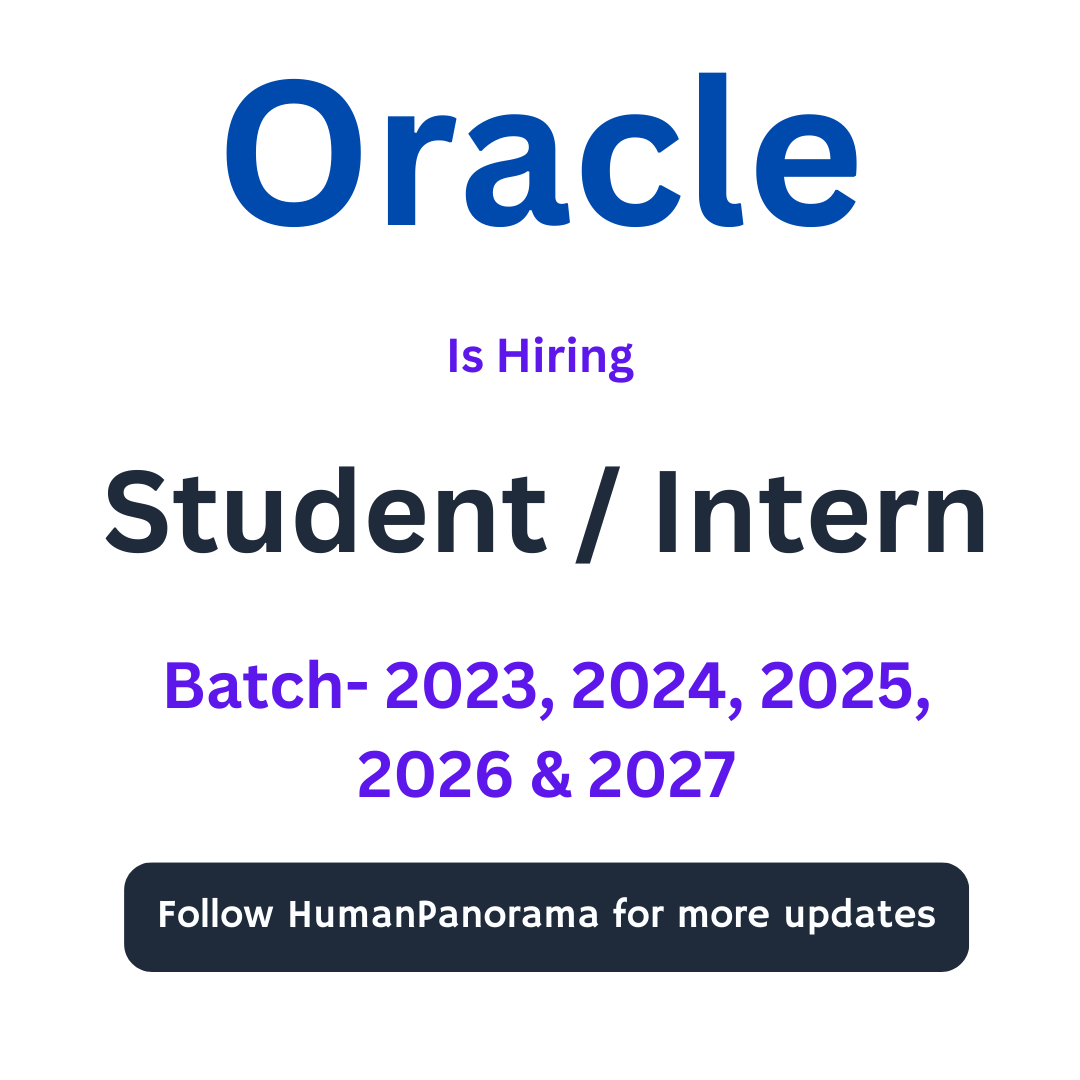 Oracle

Is Hiring

Student / Intern

Batch- 2023, 2024, 2025, 2026 & 2027

Follow HumanPanorama for more updates